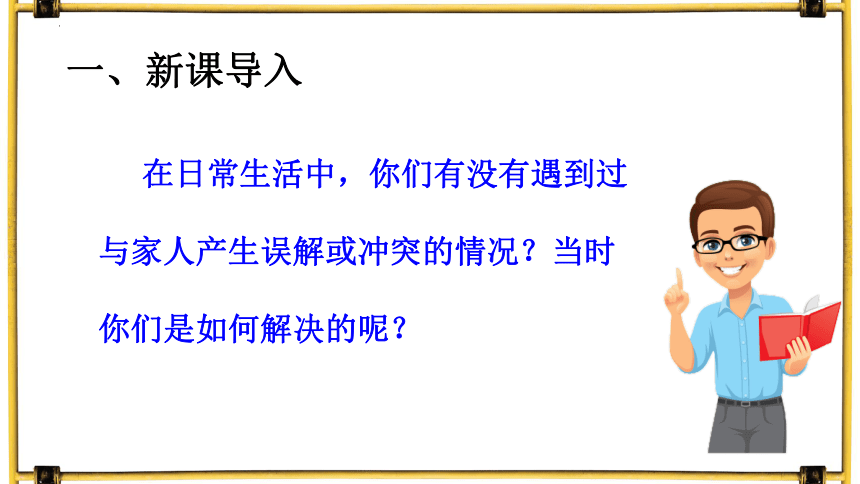 一、新课导入

在日常生活中，你们有没有遇到过与家人产生误解或冲突的情况？当时你们是如何解决的呢？